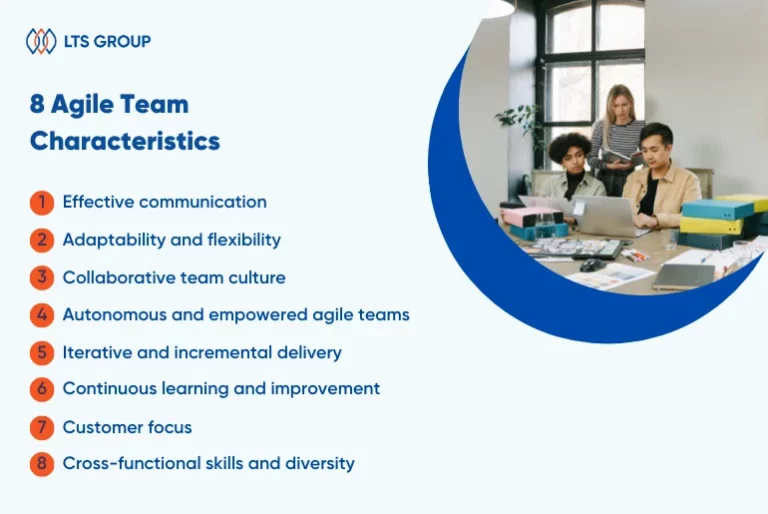 LTS GROUP

8 Agile Team Characteristics

1 Effective communication

2 Adaptability and flexibility

3 Collaborative team culture

4 Autonomous and empowered agile teams

5 Iterative and incremental delivery

6 Continuous learning and improvement

7 Customer focus

8 Cross-functional skills and diversity